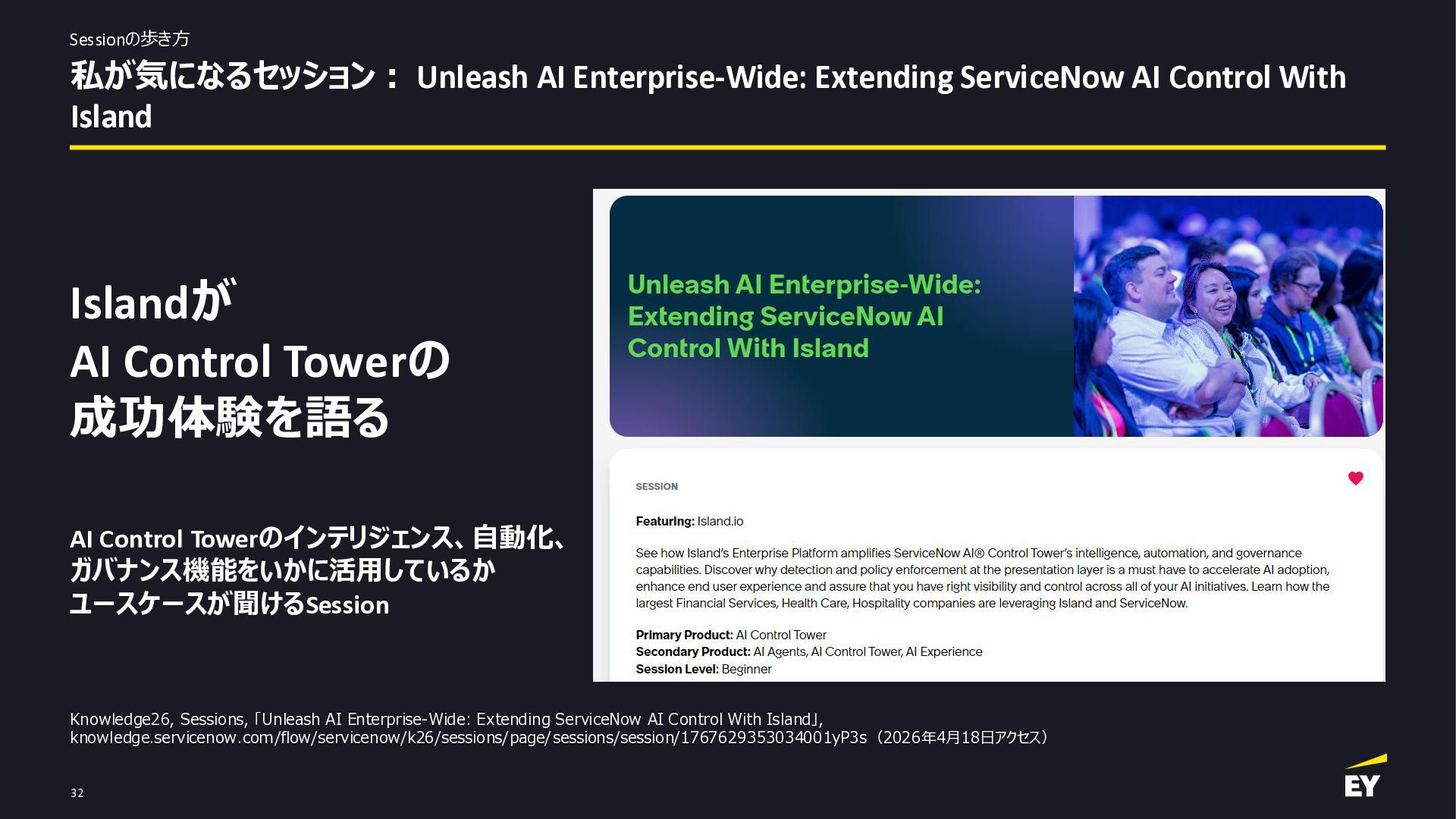 Sessionの歩き方

私が気になるセッション： Unleash AI Enterprise-Wide: Extending ServiceNow AI Control With Island

Islandが
AI Control Towerの
成功体験を語る

AI Control Towerのインテリジェンス、自動化、ガバナンス機能をいかに活用しているかユースケースが聞けるSession

Unleash AI Enterprise-Wide: Extending ServiceNow AI Control With Island

SESSION

Featuring: Island.io

See how Island's Enterprise Platform amplifies ServiceNow AI® Control Tower's intelligence, automation, and governance capabilities. Discover why detection and policy enforcement at the presentation layer is a must have to accelerate AI adoption, enhance end user experience and assure that you have right visibility and control across all of your AI initiatives. Learn how the largest Financial Services, Health Care, Hospitality companies are leveraging Island and ServiceNow.

Primary Product: AI Control Tower
Secondary Product: AI Agents, AI Control Tower, AI Experience
Session Level: Beginner

Knowledge26, Sessions, 「Unleash AI Enterprise-Wide: Extending ServiceNow AI Control With Island」, knowledge.servicenow.com/flow/servicenow/k26/sessions/page/sessions/session/1767629353034001yP3s（2026年4月18日アクセス）

32

EY